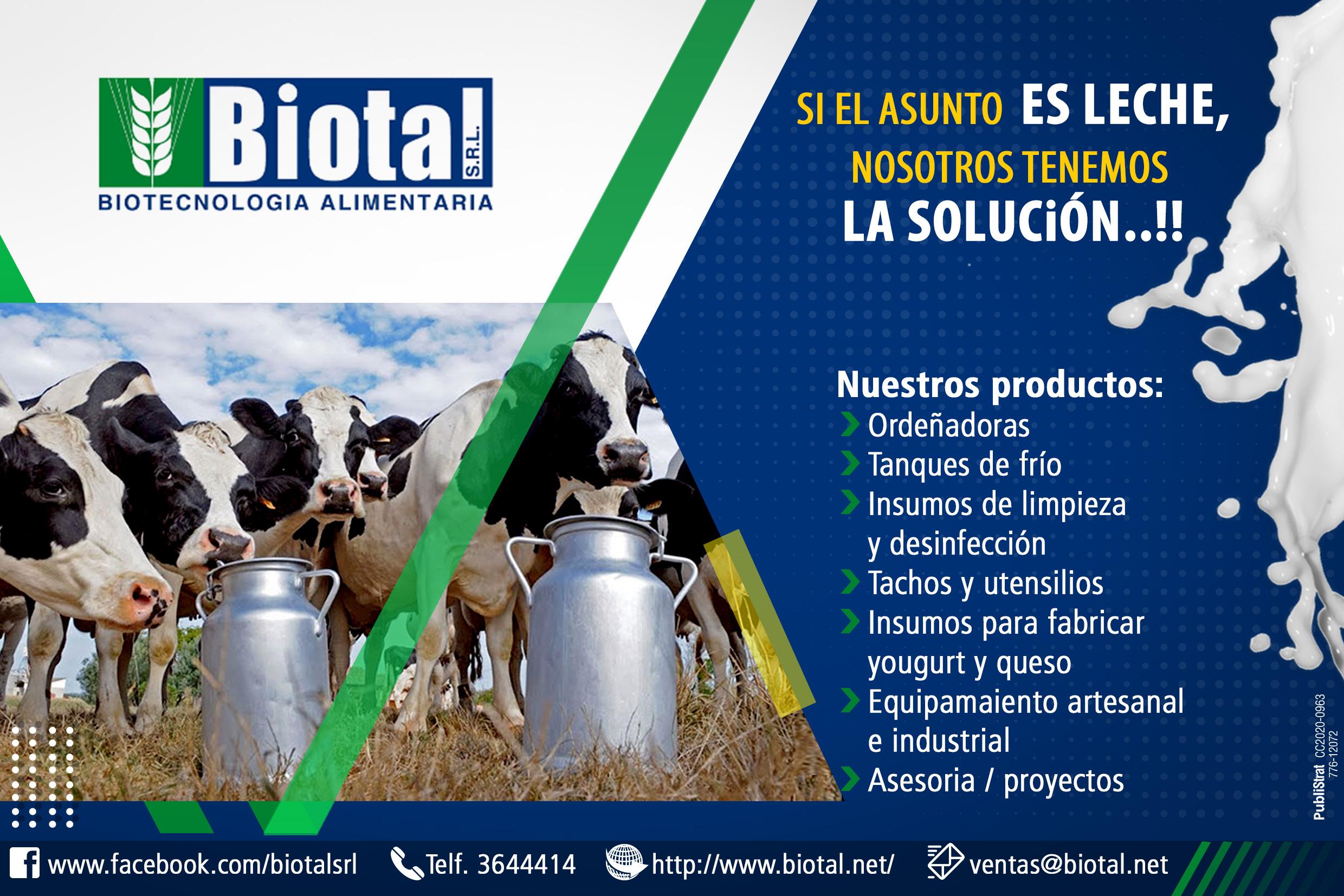 Biotal S.R.L.
BIOTECNOLOGIA ALIMENTARIA

SI EL ASUNTO ES LECHE, NOSOTROS TENEMOS LA SOLUCiÓN..!!

Nuestros productos:
Ordeñadoras
Tanques de frío
Insumos de limpieza y desinfección
Tachos y utensilios
Insumos para fabricar yougurt y queso
Equipamaiento artesanal e industrial
Asesoria / proyectos

PubliStrat CC2020-0963 776-12072

www.facebook.com/biotalsrl Telf. 3644414 http://www.biotal.net/ ventas@biotal.net